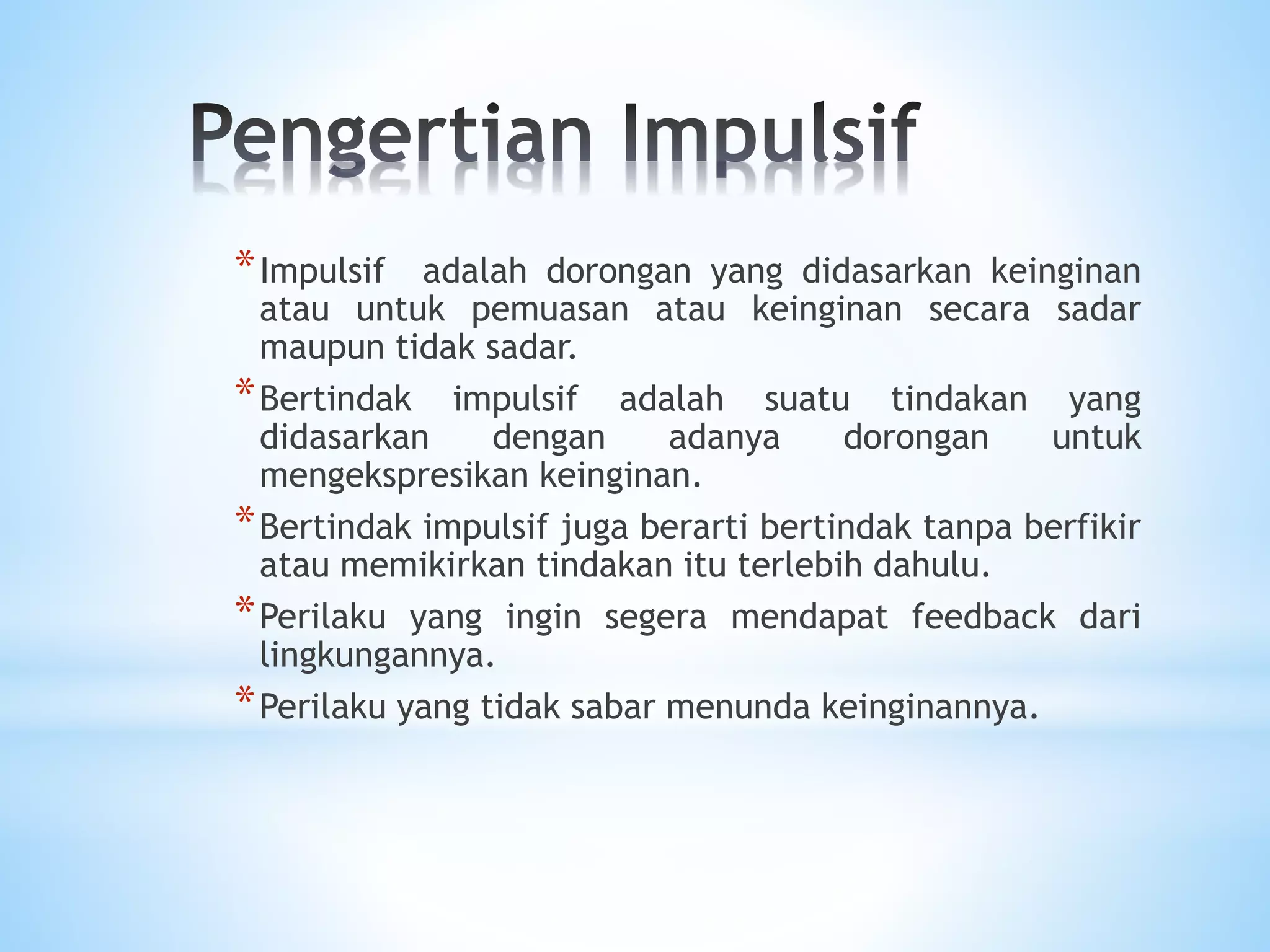 Pengertian Impulsif

* Impulsif adalah dorongan yang didasarkan keinginan atau untuk pemuasan atau keinginan secara sadar maupun tidak sadar.
* Bertindak impulsif adalah suatu tindakan yang didasarkan dengan adanya dorongan untuk mengekspresikan keinginan.
* Bertindak impulsif juga berarti bertindak tanpa berfikir atau memikirkan tindakan itu terlebih dahulu.
* Perilaku yang ingin segera mendapat feedback dari lingkungannya.
* Perilaku yang tidak sabar menunda keinginannya.